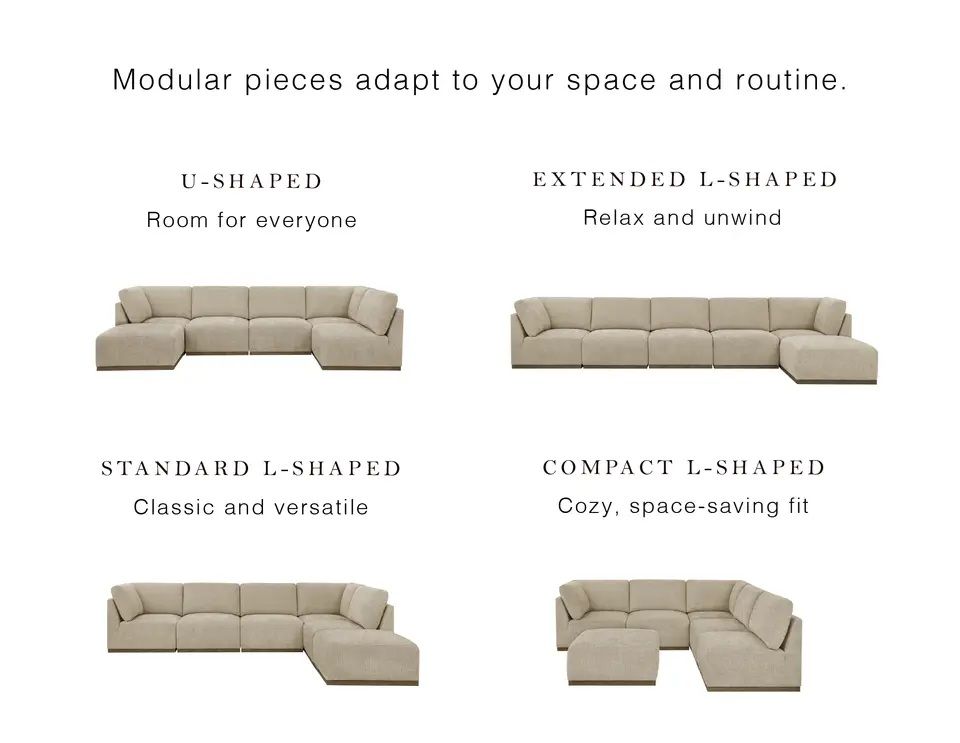 Modular pieces adapt to your space and routine.

U-SHAPED
Room for everyone

EXTENDED L-SHAPED
Relax and unwind

STANDARD L-SHAPED
Classic and versatile

COMPACT L-SHAPED
Cozy, space-saving fit